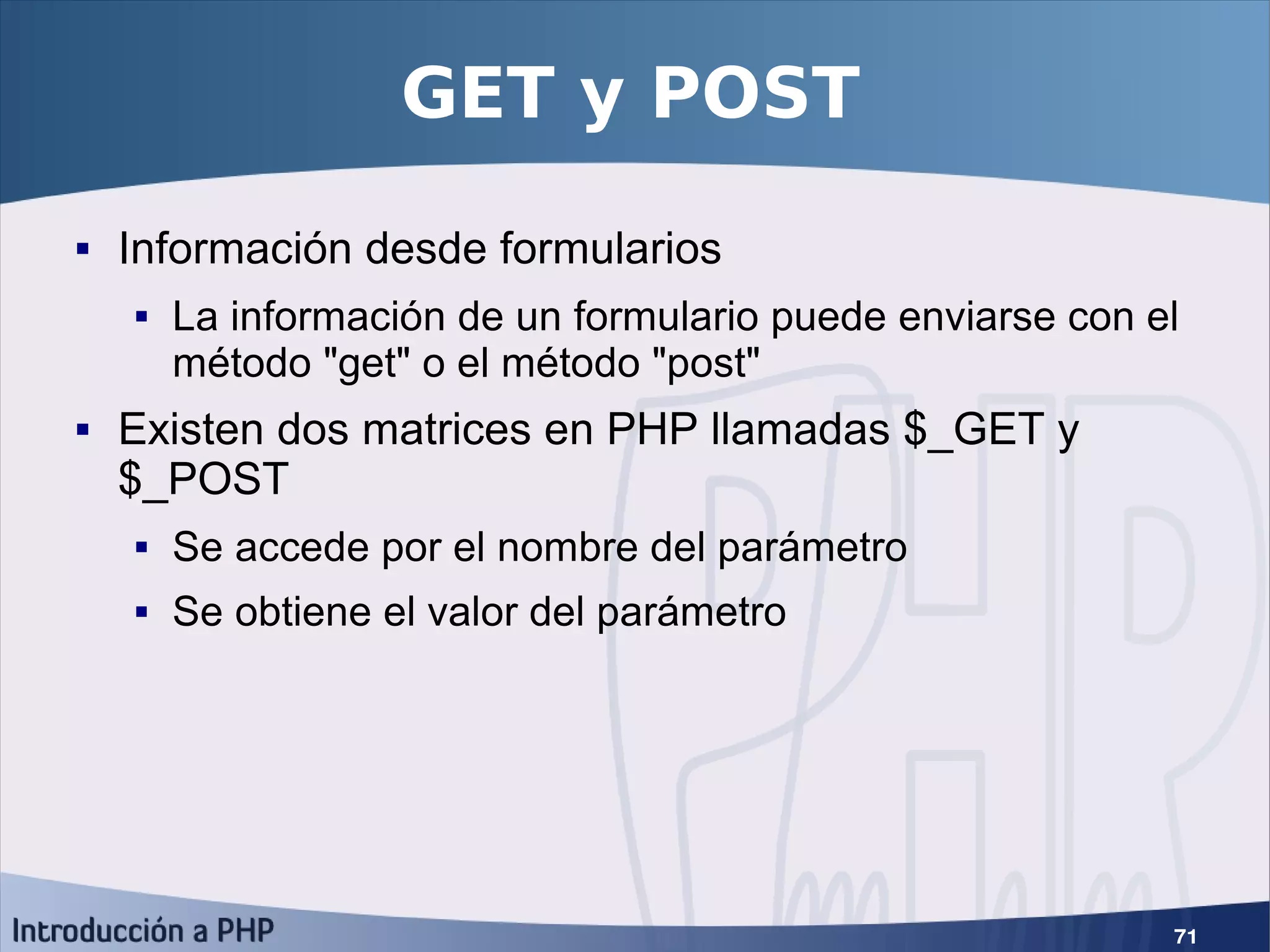 GET y POST

- Información desde formularios
  - La información de un formulario puede enviarse con el método "get" o el método "post"
- Existen dos matrices en PHP llamadas \$_GET y \$_POST
  - Se accede por el nombre del parámetro
  - Se obtiene el valor del parámetro

Introducción a PHP

71